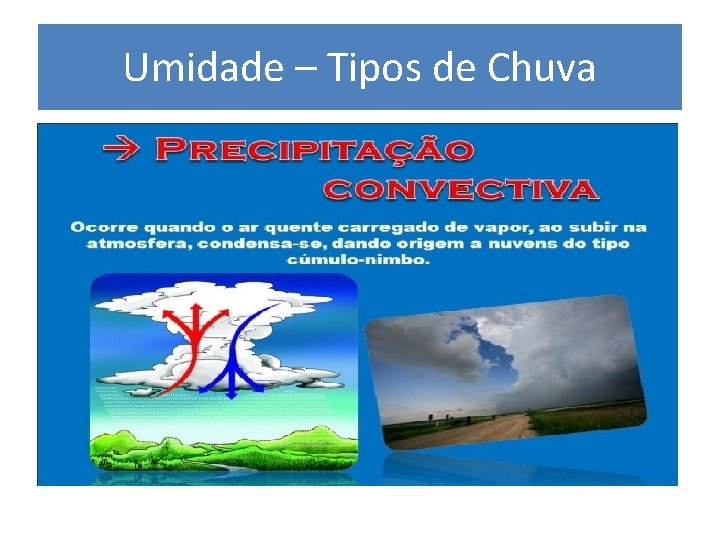 Umidade – Tipos de Chuva

→ PRECIPITAÇÃO CONVECTIVA

Ocorre quando o ar quente carregado de vapor, ao subir na atmosfera, condensa-se, dando origem a nuvens do tipo cúmulo-nimbo.